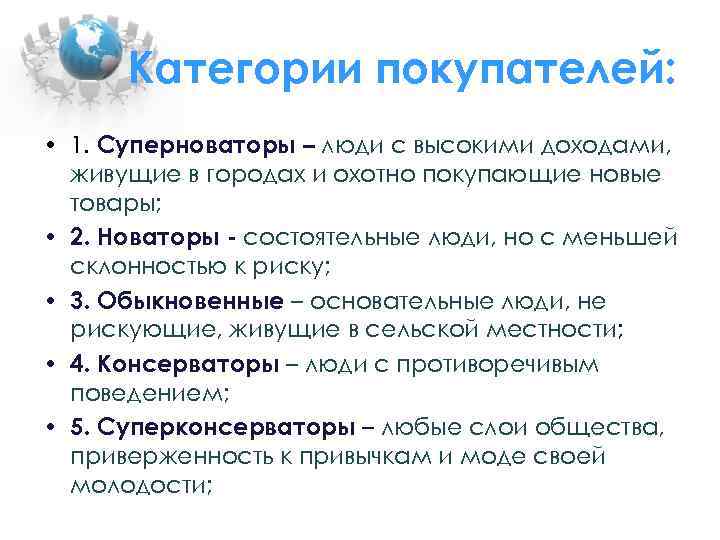 Категории покупателей:

• 1. Суперноваторы – люди с высокими доходами, живущие в городах и охотно покупающие новые товары;
• 2. Новаторы - состоятельные люди, но с меньшей склонностью к риску;
• 3. Обыкновенные – основательные люди, не рискующие, живущие в сельской местности;
• 4. Консерваторы – люди с противоречивым поведением;
• 5. Суперконсерваторы – любые слои общества, приверженность к привычкам и моде своей молодости;